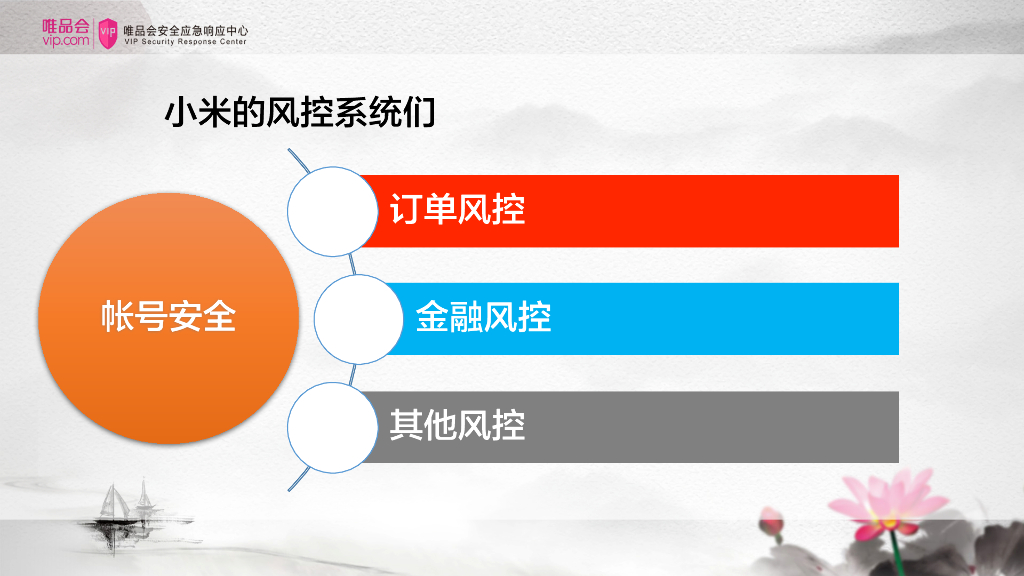 唯品会
vip.com
VIP
唯品会安全应急响应中心
VIP Security Response Center

小米的风控系统们

帐号安全

订单风控

金融风控

其他风控